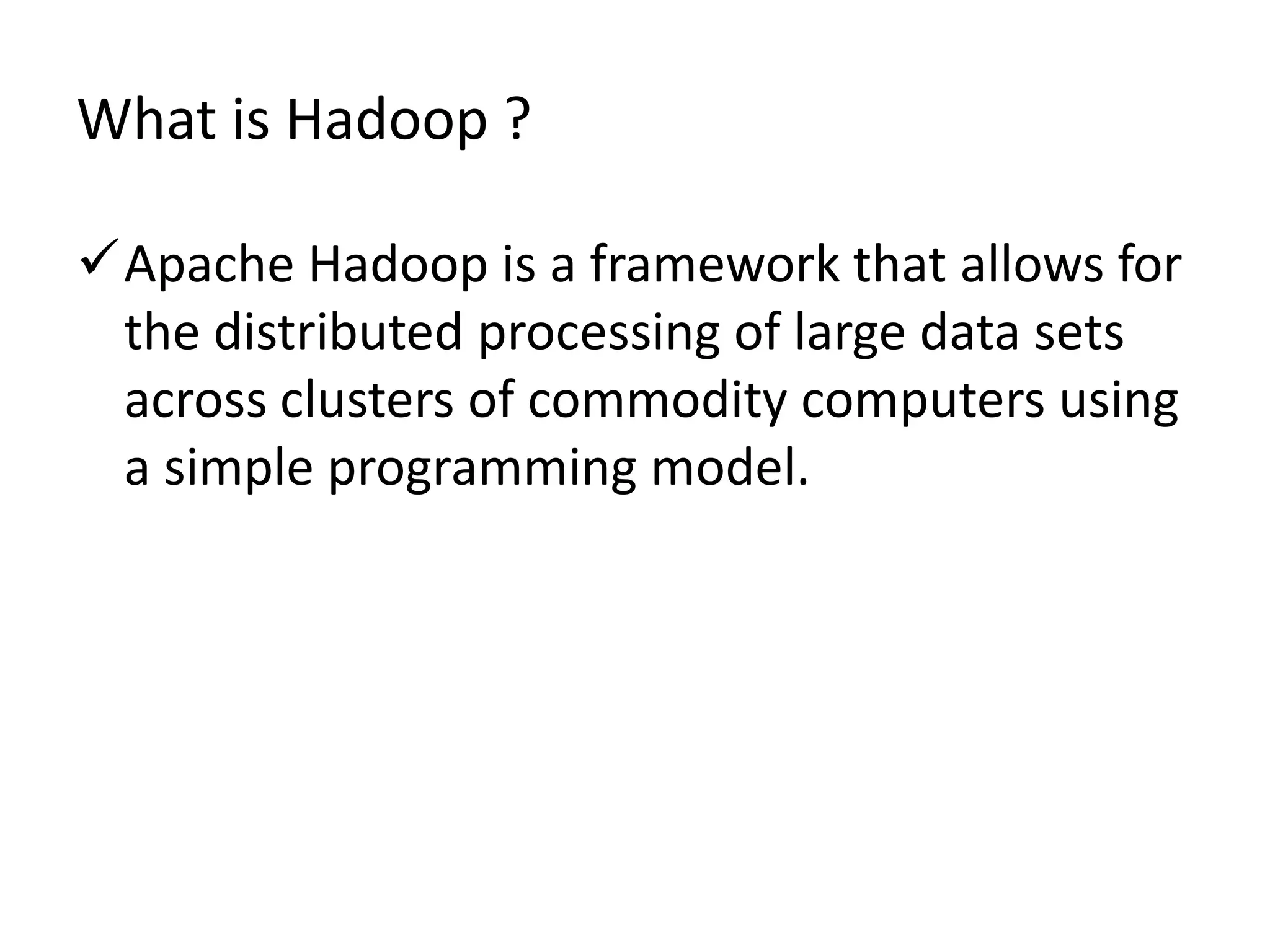 What is Hadoop ?

✓ Apache Hadoop is a framework that allows for the distributed processing of large data sets across clusters of commodity computers using a simple programming model.